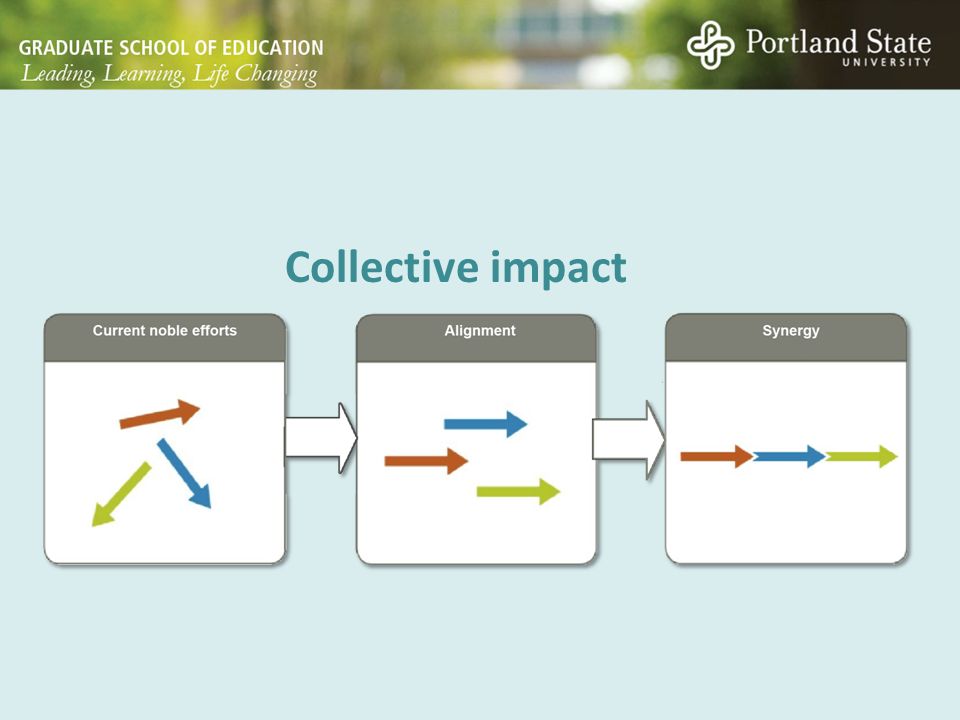 GRADUATE SCHOOL OF EDUCATION
Leading, Learning, Life Changing

Portland State
UNIVERSITY

Collective impact

Current noble efforts

Alignment

Synergy